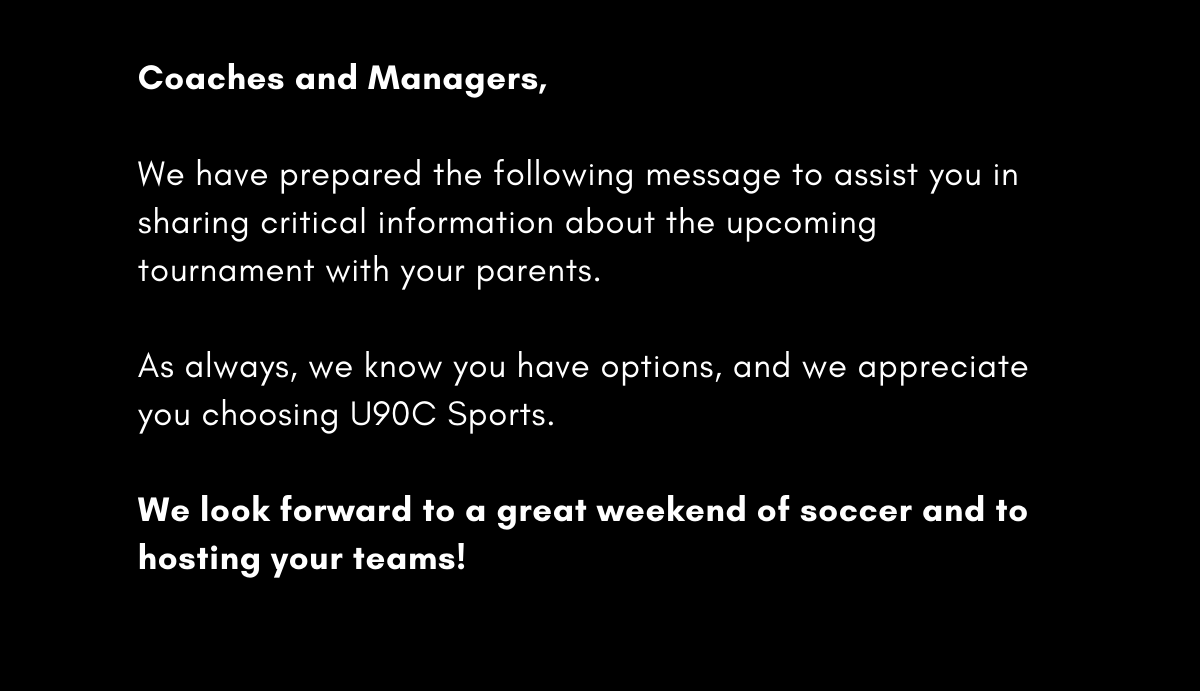 Coaches and Managers,

We have prepared the following message to assist you in sharing critical information about the upcoming tournament with your parents.

As always, we know you have options, and we appreciate you choosing U90C Sports.

We look forward to a great weekend of soccer and to hosting your teams!